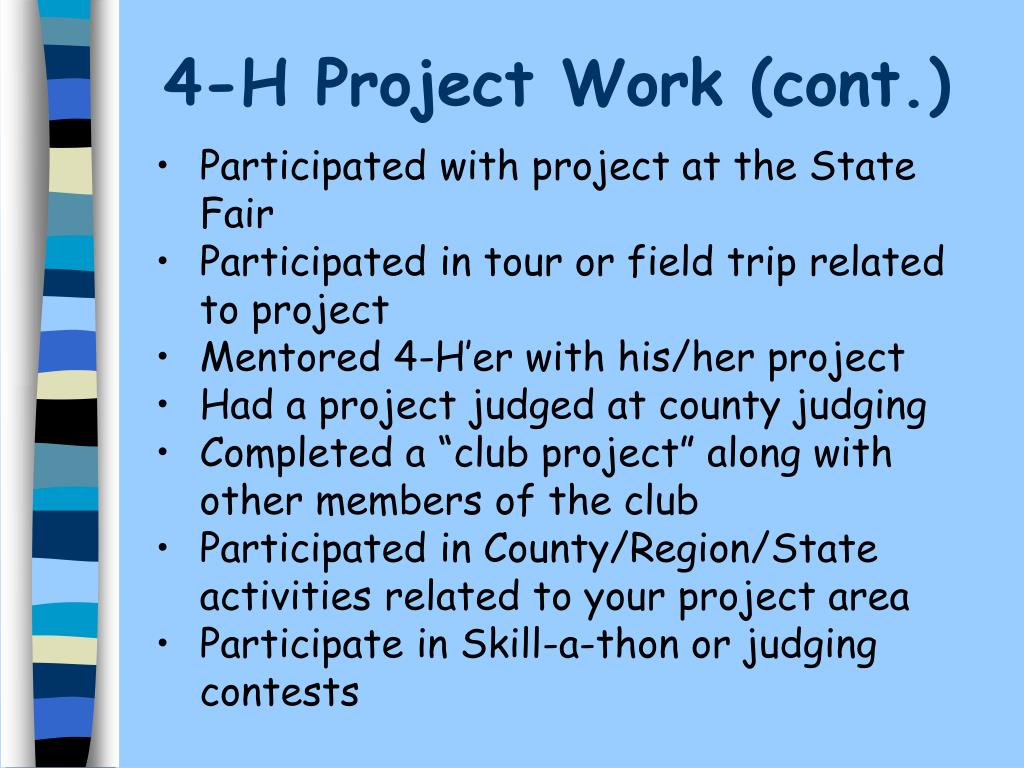 4-H Project Work (cont.)

• Participated with project at the State Fair
• Participated in tour or field trip related to project
• Mentored 4-H’er with his/her project
• Had a project judged at county judging
• Completed a “club project” along with other members of the club
• Participated in County/Region/State activities related to your project area
• Participate in Skill-a-thon or judging contests